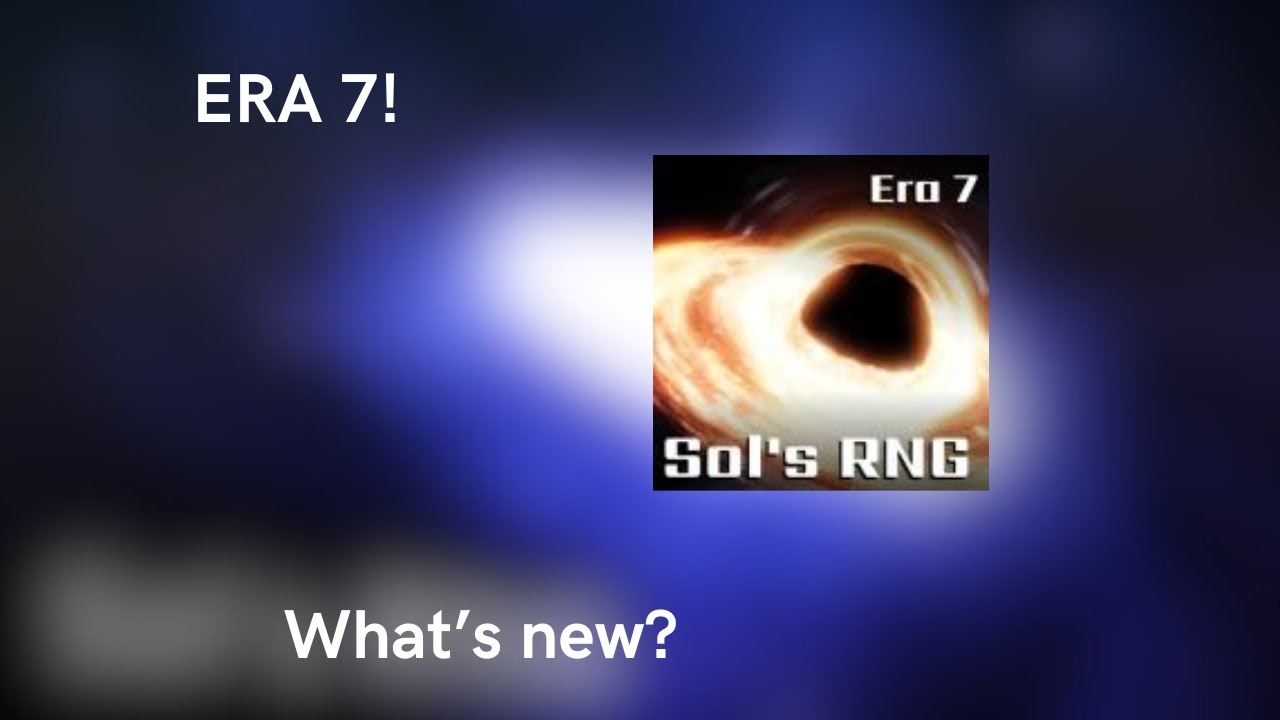 ERA 7!

Era 7

Sol's RNG

What’s new?